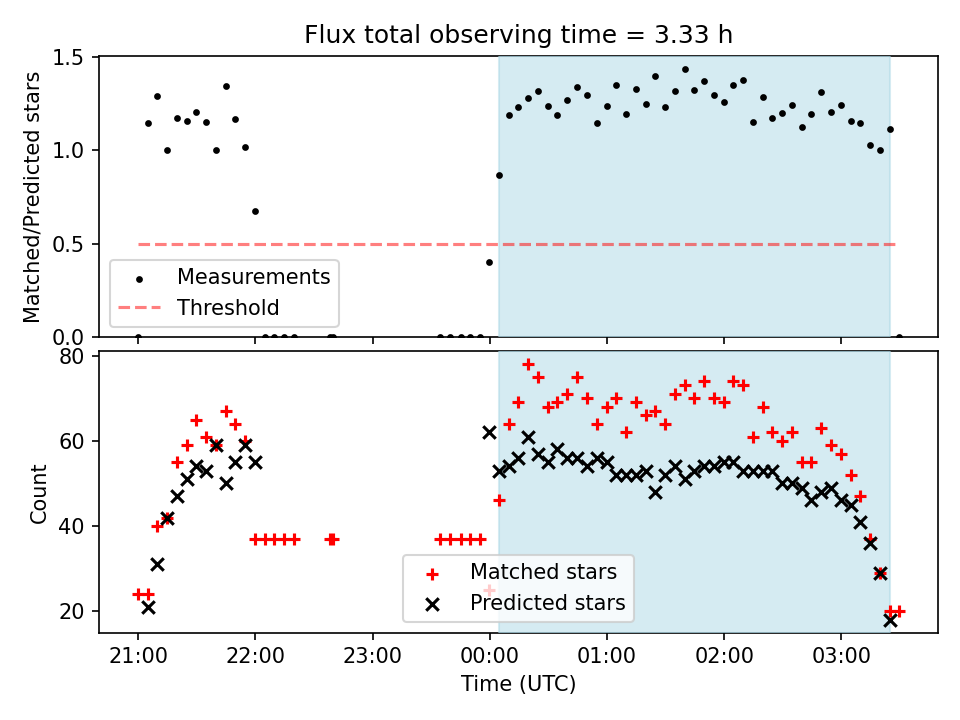 Flux total observing time = 3.33 h

Matched/Predicted stars

1.5
1.0
0.5
0.0

Measurements
Threshold

Count

80
60
40
20

Matched stars
Predicted stars

21:00
22:00
23:00
00:00
01:00
02:00
03:00

Time (UTC)